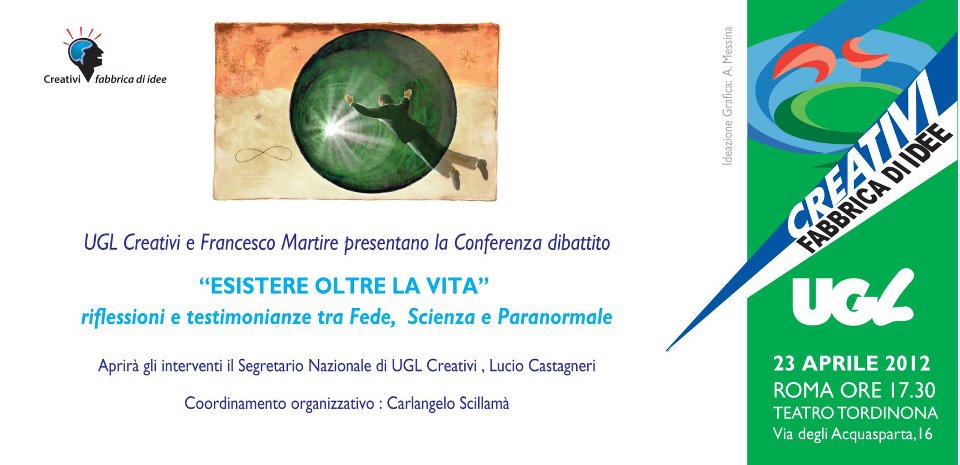 Creativi fabbrica di idee

UGL Creativi e Francesco Martire presentano la Conferenza dibattito

"ESISTERE OLTRE LA VITA"
riflessioni e testimonianze tra Fede, Scienza e Paranormale

Aprirà gli interventi il Segretario Nazionale di UGL Creativi , Lucio Castagneri

Coordinamento organizzativo : Carlangelo Scillamà

Ideazione Grafica: A. Messina

CREATIVI FABBRICA DI IDEE

UGL

23 APRILE 2012
ROMA ORE 17.30
TEATRO TORDINONA
Via degli Acquasparta,16